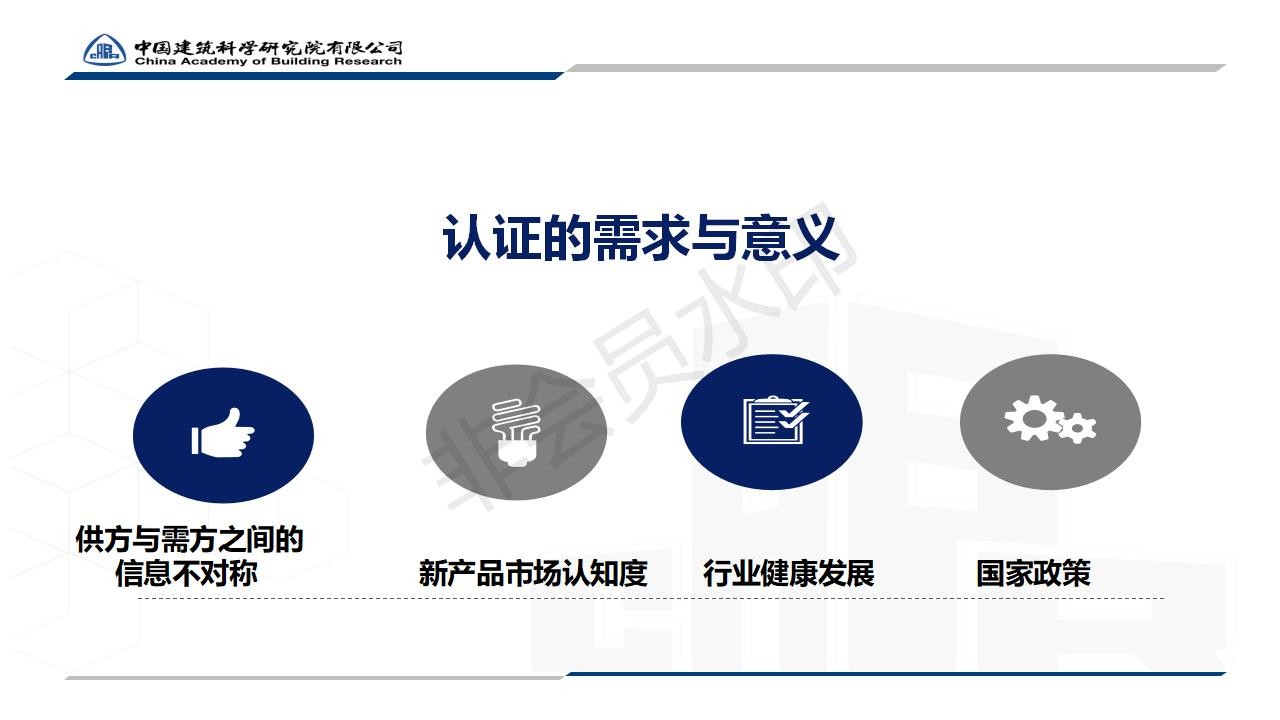 中国建筑科学研究院有限公司
China Academy of Building Research

认证的需求与意义

非会员水印

供方与需方之间的信息不对称

新产品市场认知度

行业健康发展

国家政策